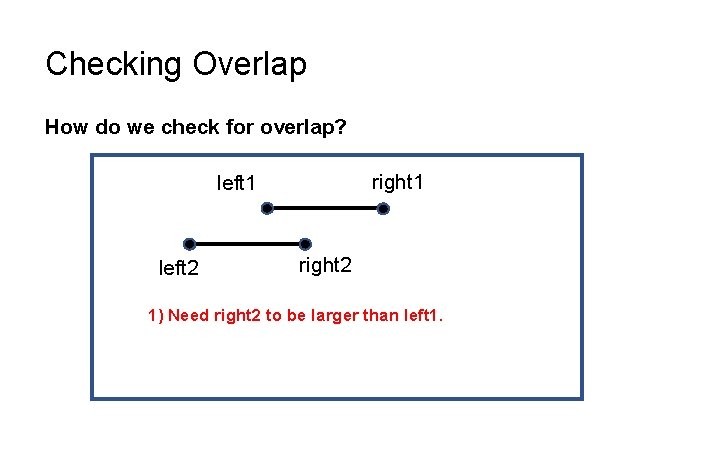 Checking Overlap

How do we check for overlap?

left1

right1

left2

right2

1) Need right2 to be larger than left1.